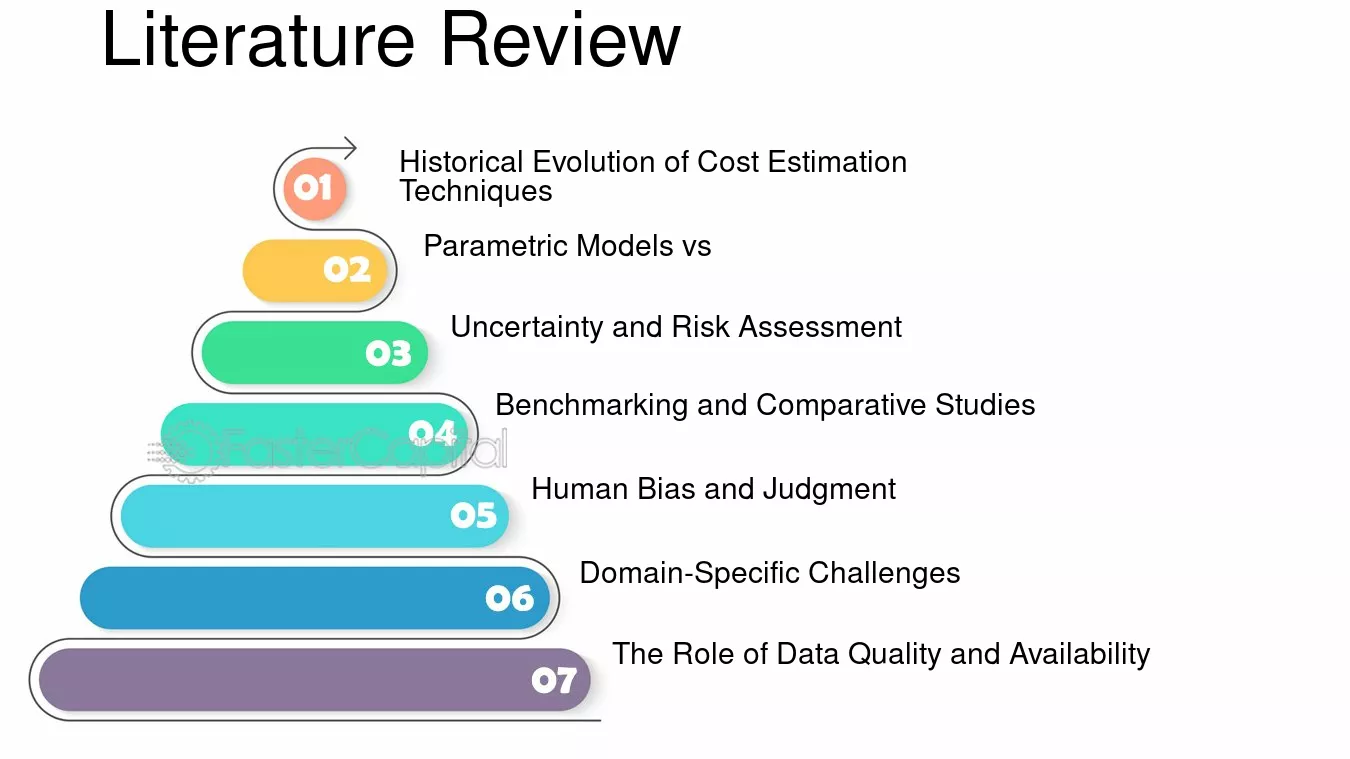 Literature Review

01
Historical Evolution of Cost Estimation Techniques

02
Parametric Models vs

03
Uncertainty and Risk Assessment

04
Benchmarking and Comparative Studies

05
Human Bias and Judgment

06
Domain-Specific Challenges

07
The Role of Data Quality and Availability

FasterCapital